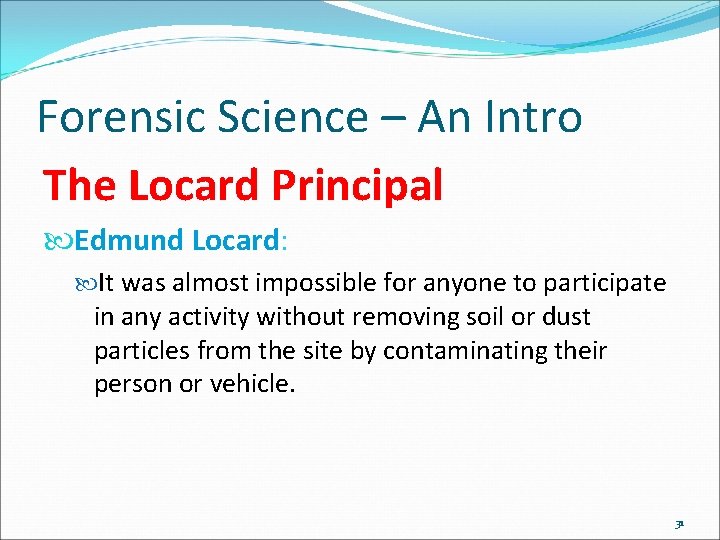 Forensic Science – An Intro

The Locard Principal

Edmund Locard:

It was almost impossible for anyone to participate in any activity without removing soil or dust particles from the site by contaminating their person or vehicle.

31